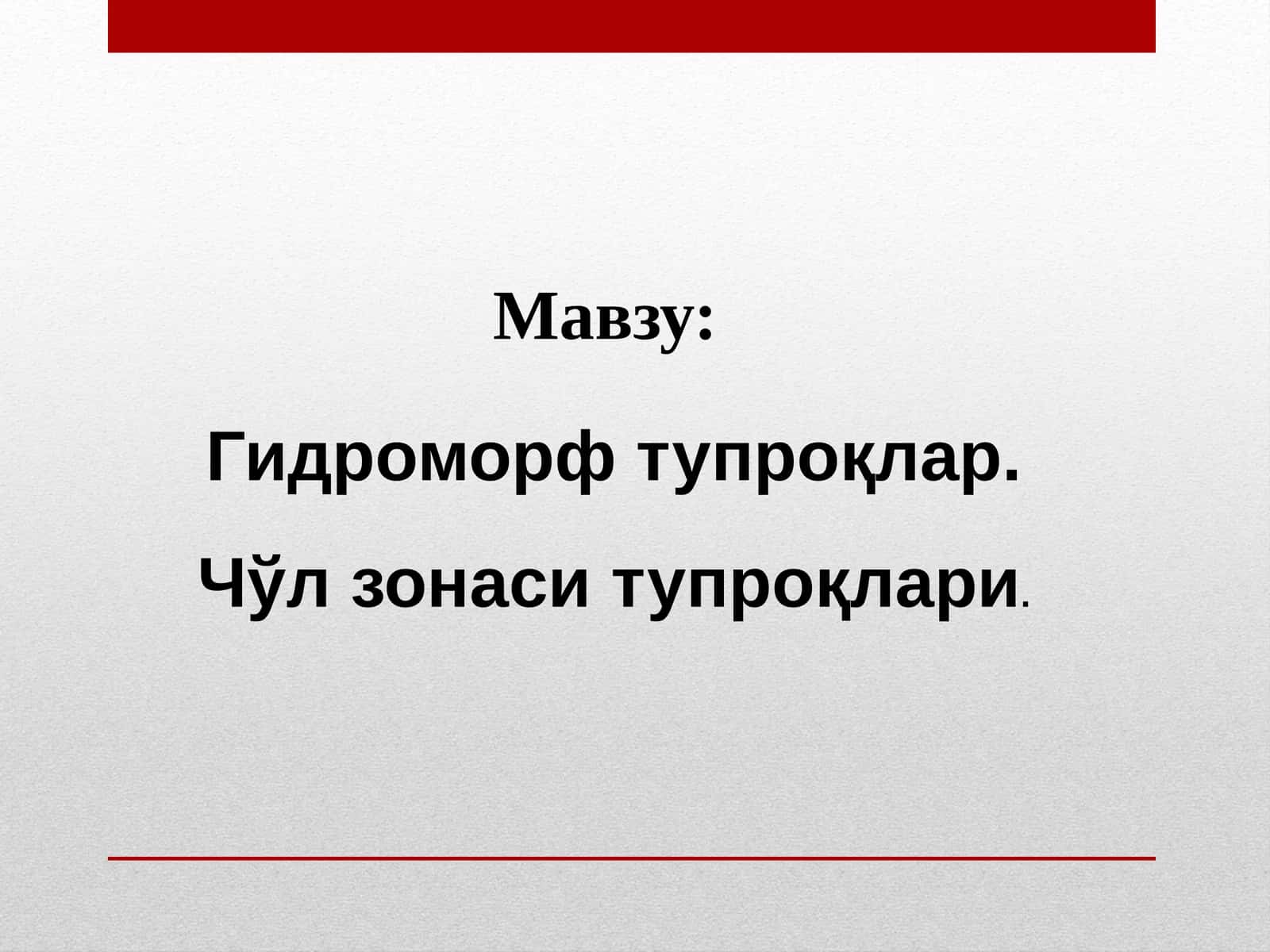 Мавзу:

Гидроморф тупроқлар.

Чўл зонаси тупроқлари.